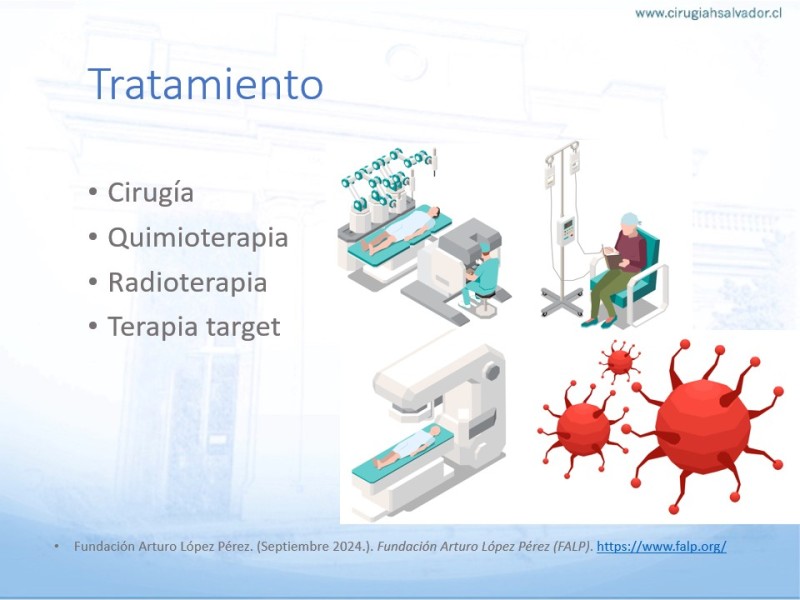 www.cirugiahsalvador.cl

Tratamiento

• Cirugía
• Quimioterapia
• Radioterapia
• Terapia target

• Fundación Arturo López Pérez. (Septiembre 2024.). Fundación Arturo López Pérez (FALP). https://www.falp.org/